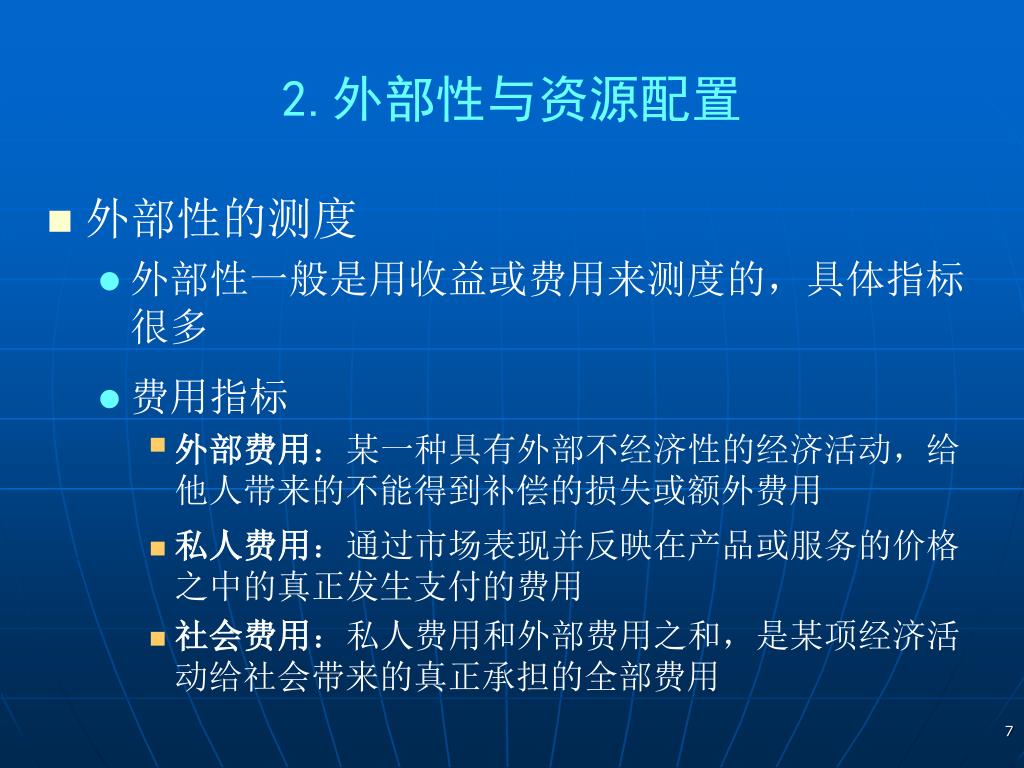 2. 外部性与资源配置

外部性的测度

外部性一般是用收益或费用来测度的，具体指标很多

费用指标

外部费用：某一种具有外部不经济性的经济活动，给他人带来的不能得到补偿的损失或额外费用

私人费用：通过市场表现并反映在产品或服务的价格之中的真正发生支付的费用

社会费用：私人费用和外部费用之和，是某项经济活动给社会带来的真正承担的全部费用

7